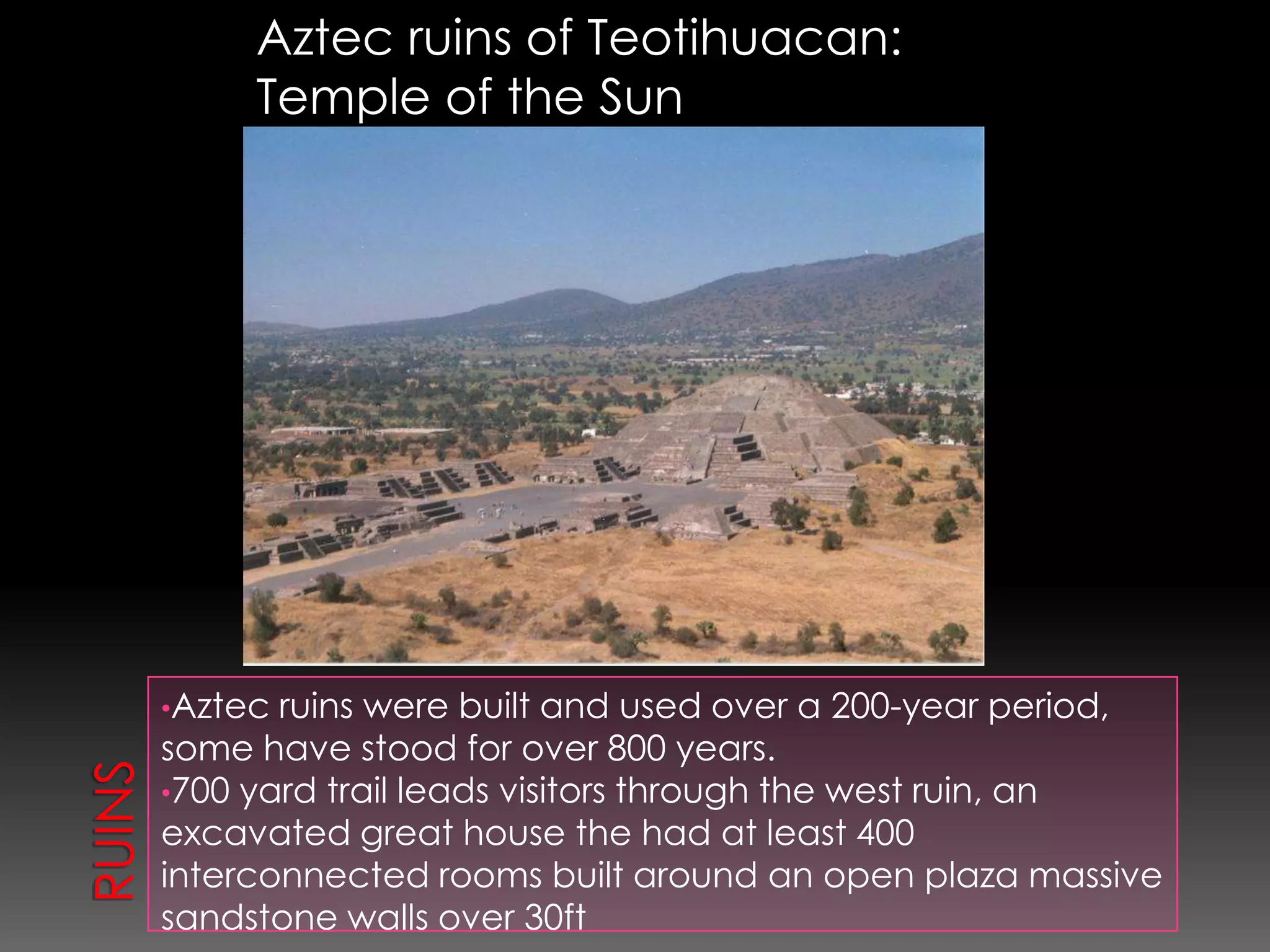 Aztec ruins of Teotihuacan: Temple of the Sun

RUINS

•Aztec ruins were built and used over a 200-year period, some have stood for over 800 years.
•700 yard trail leads visitors through the west ruin, an excavated great house the had at least 400 interconnected rooms built around an open plaza massive sandstone walls over 30ft